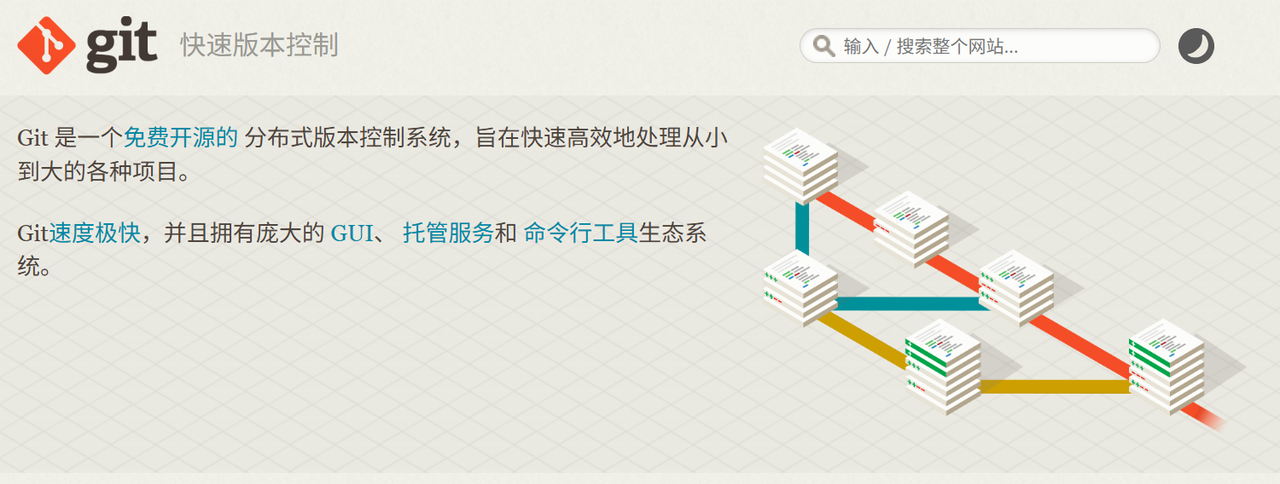 git 快速版本控制

输入 / 搜索整个网站...

Git 是一个免费开源的 分布式版本控制系统，旨在快速高效地处理从小到大的各种项目。

Git速度极快，并且拥有庞大的 GUI、 托管服务和 命令行工具生态系统。